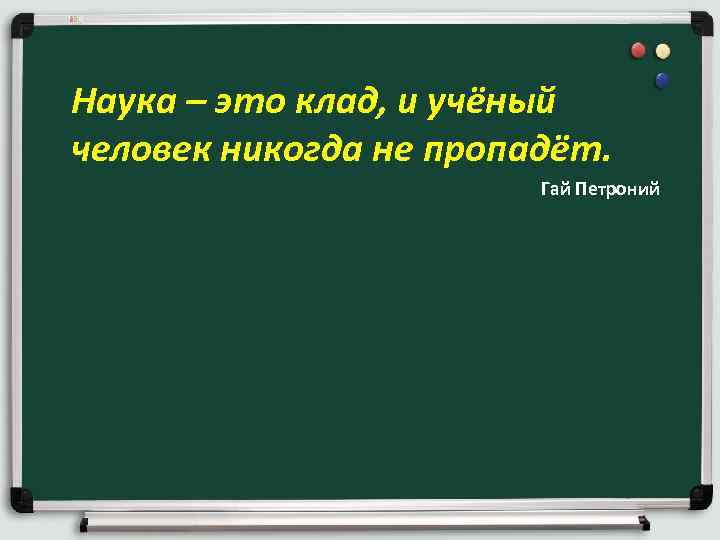 Наука – это клад, и учёный человек никогда не пропадёт.

Гай Петроний